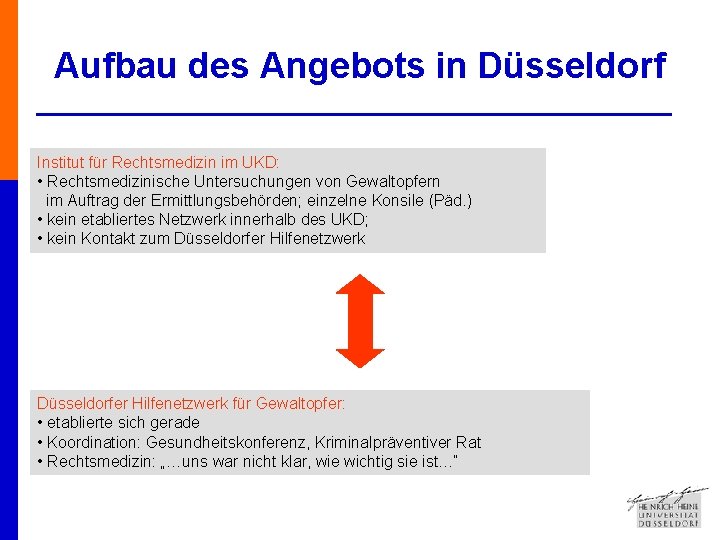 Aufbau des Angebots in Düsseldorf

Institut für Rechtsmedizin im UKD:
• Rechtsmedizinische Untersuchungen von Gewaltopfern im Auftrag der Ermittlungsbehörden; einzelne Konsile (Päd.)
• kein etabliertes Netzwerk innerhalb des UKD;
• kein Kontakt zum Düsseldorfer Hilfenetzwerk

Düsseldorfer Hilfenetzwerk für Gewaltopfer:
• etablierte sich gerade
• Koordination: Gesundheitskonferenz, Kriminalpräventiver Rat
• Rechtsmedizin: „…uns war nicht klar, wie wichtig sie ist…"

HEINRICH HEINE UNIVERSITÄT DÜSSELDORF